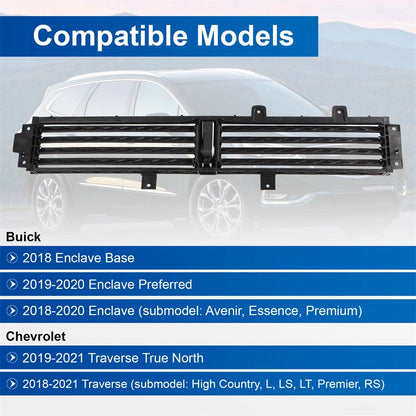 Compatible Models

Buick

2018 Enclave Base

2019-2020 Enclave Preferred

2018-2020 Enclave (submodel: Avenir, Essence, Premium)

Chevrolet

2019-2021 Traverse True North

2018-2021 Traverse (submodel: High Country, L, LS, LT, Premier, RS)